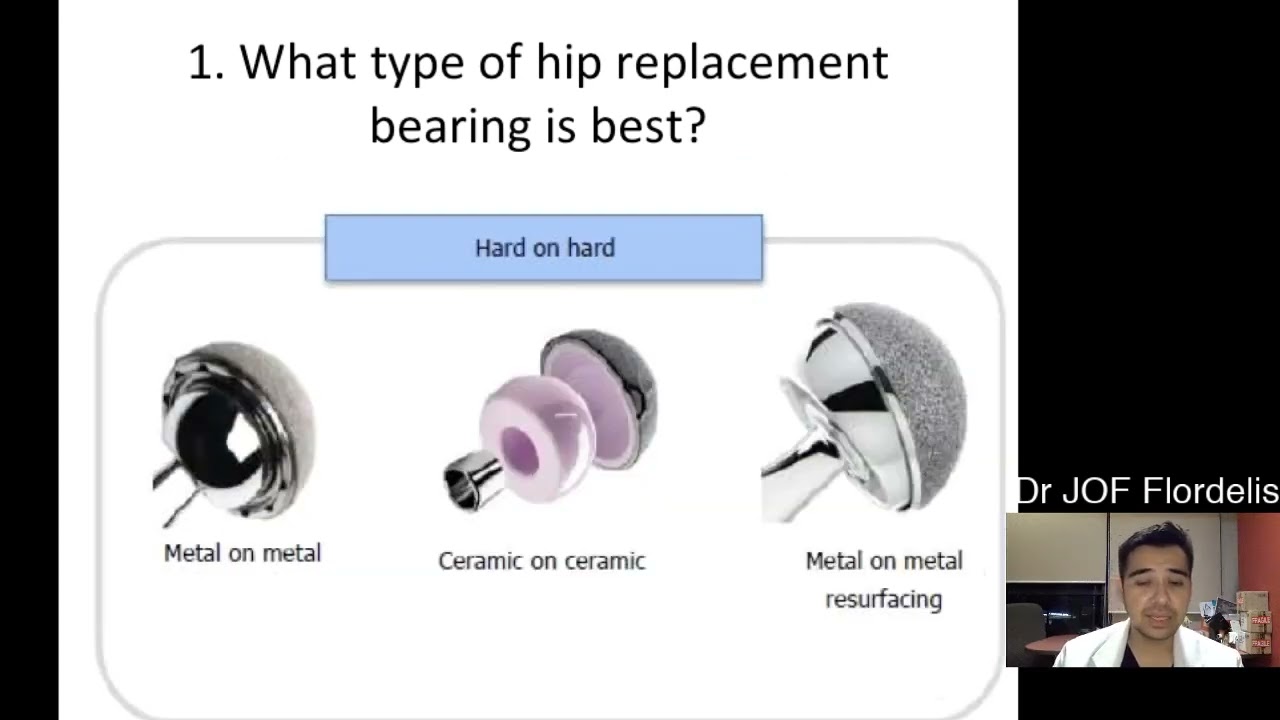 1. What type of hip replacement bearing is best?

Hard on hard

Metal on metal

Ceramic on ceramic

Metal on metal resurfacing

Dr JOF Flordelis